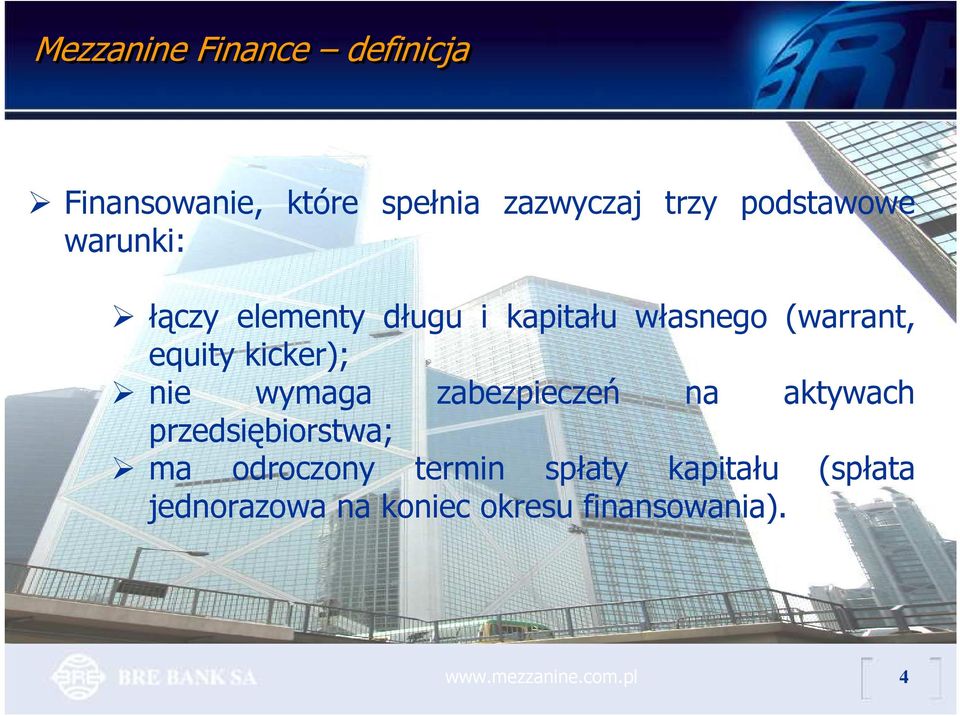 Mezzanine Finance – definicja

BRE

➢ Finansowanie, które spełnia zazwyczaj trzy podstawowe warunki:

➢ łączy elementy długu i kapitału własnego (warrant, equity kicker);
➢ nie wymaga zabezpieczeń na aktywach przedsiębiorstwa;
➢ ma odroczony termin spłaty kapitału (spłata jednorazowa na koniec okresu finansowania).

BRE BANK SA

www.mezzanine.com.pl

4